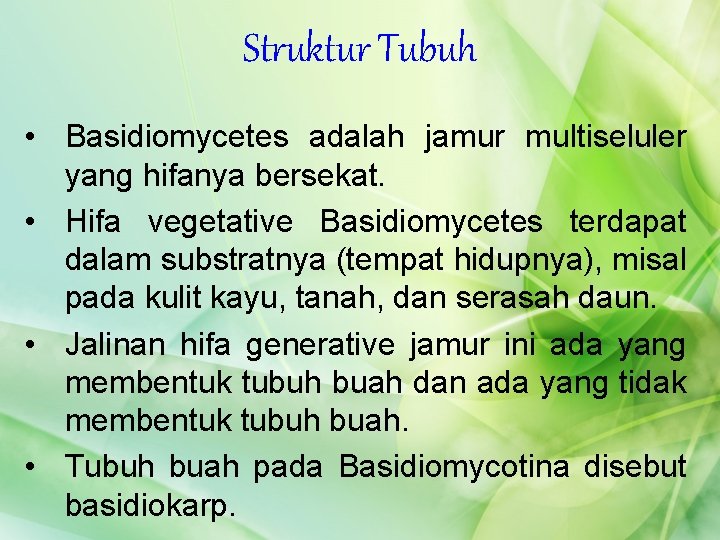 Struktur Tubuh

• Basidiomycetes adalah jamur multiseluler yang hifanya bersekat.
• Hifa vegetative Basidiomycetes terdapat dalam substratnya (tempat hidupnya), misal pada kulit kayu, tanah, dan serasah daun.
• Jalinan hifa generative jamur ini ada yang membentuk tubuh buah dan ada yang tidak membentuk tubuh buah.
• Tubuh buah pada Basidiomycotina disebut basidiokarp.